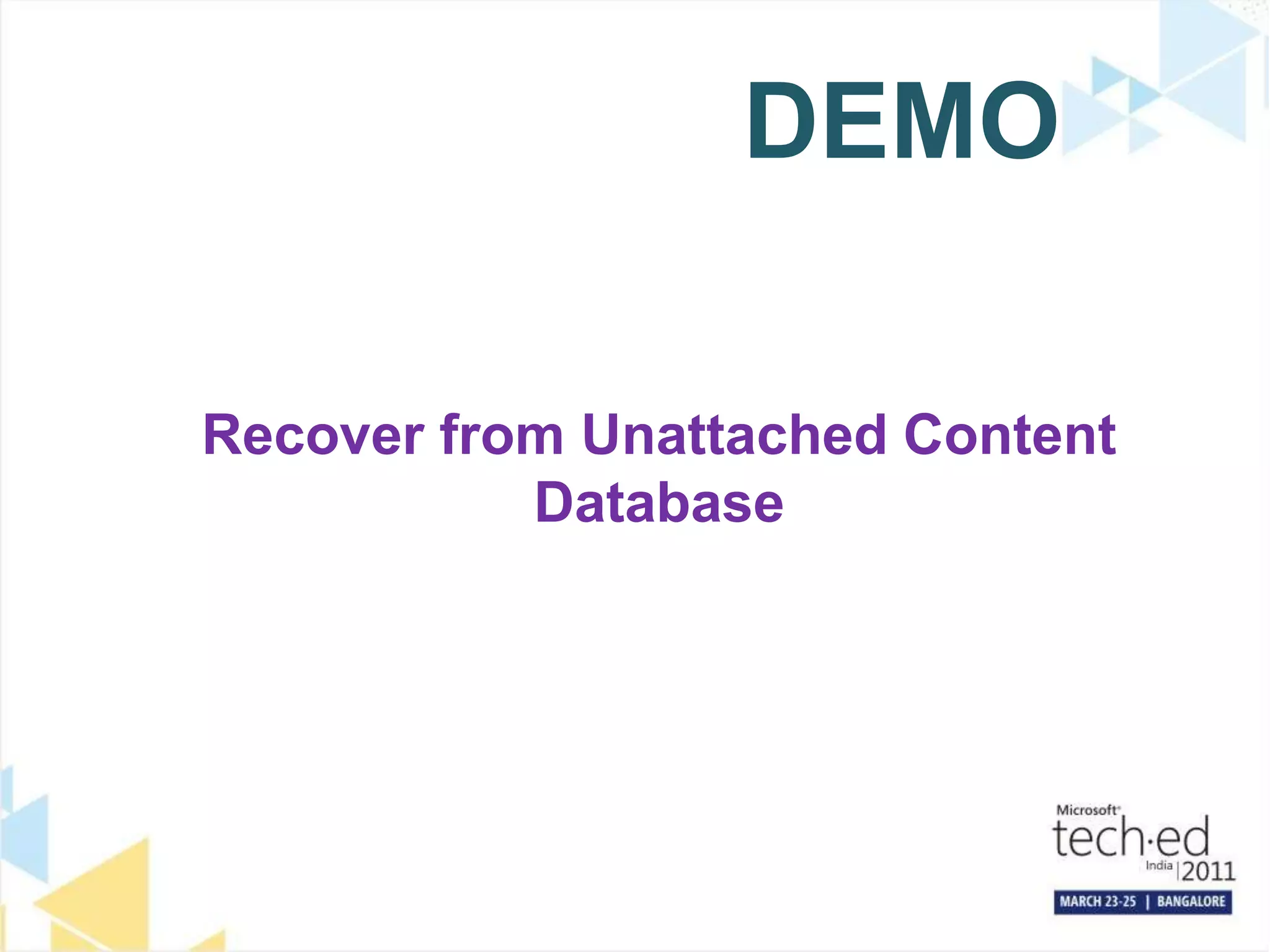 DEMO

Recover from Unattached Content Database

Microsoft
tech·ed
India | 2011
MARCH 23-25 | BANGALORE